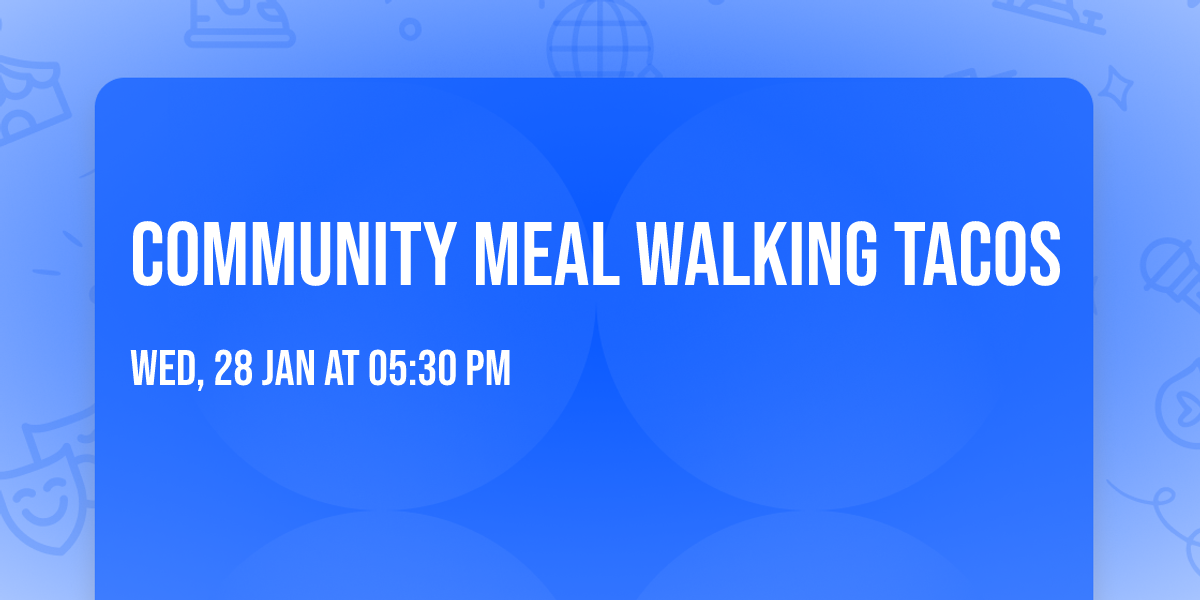 COMMUNITY MEAL WALKING TACOS

WED, 28 JAN AT 05:30 PM